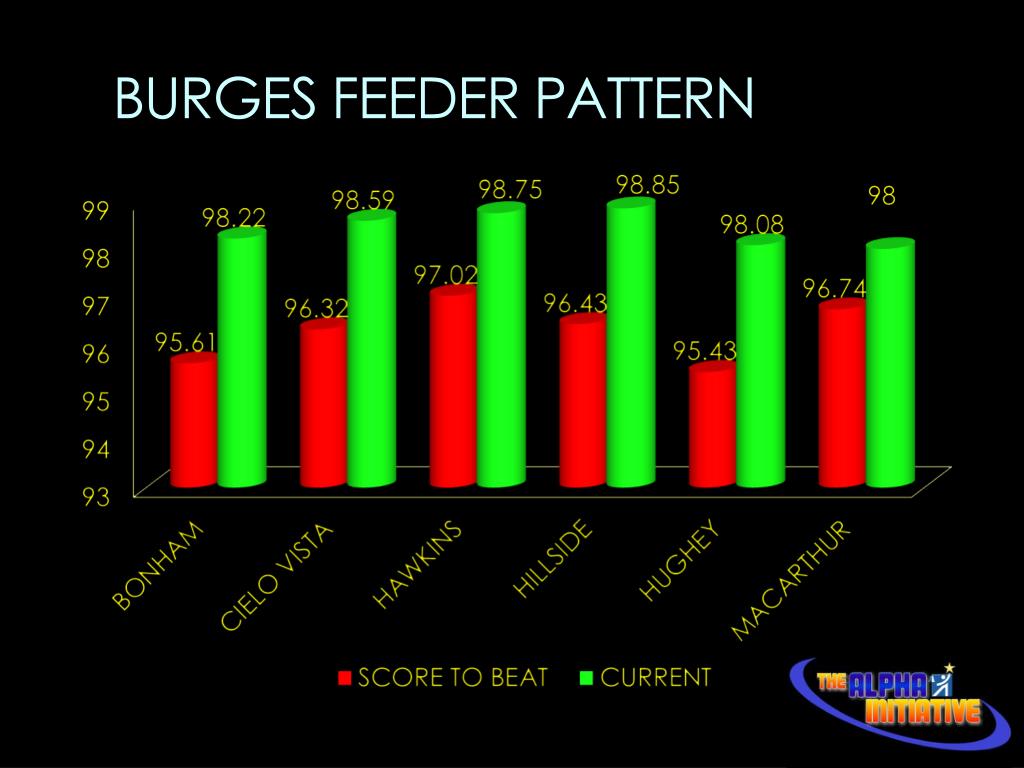 BURGES FEEDER PATTERN

99
98
97
96
95
94
93

95.61
98.22
96.32
98.59
97.02
98.75
96.43
98.85
95.43
98.08
96.74
98

BONHAM
CIELO VISTA
HAWKINS
HILLSIDE
HUGHEY
MACARTHUR

SCORE TO BEAT
CURRENT

THE ALPHA INITIATIVE